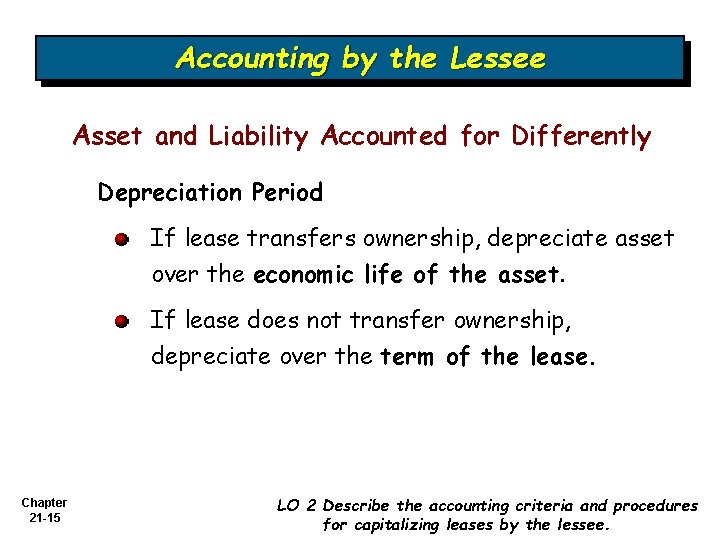 Accounting by the Lessee

Asset and Liability Accounted for Differently

Depreciation Period

If lease transfers ownership, depreciate asset over the economic life of the asset.

If lease does not transfer ownership, depreciate over the term of the lease.

Chapter
21-15

LO 2 Describe the accounting criteria and procedures for capitalizing leases by the lessee.